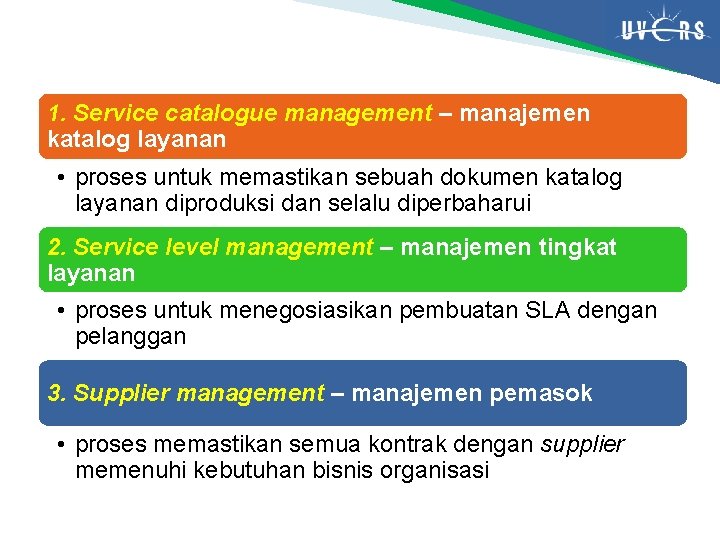 UVERS

1. Service catalogue management – manajemen katalog layanan

• proses untuk memastikan sebuah dokumen katalog layanan diproduksi dan selalu diperbaharui

2. Service level management – manajemen tingkat layanan

• proses untuk menegosiasikan pembuatan SLA dengan pelanggan

3. Supplier management – manajemen pemasok

• proses memastikan semua kontrak dengan supplier memenuhi kebutuhan bisnis organisasi